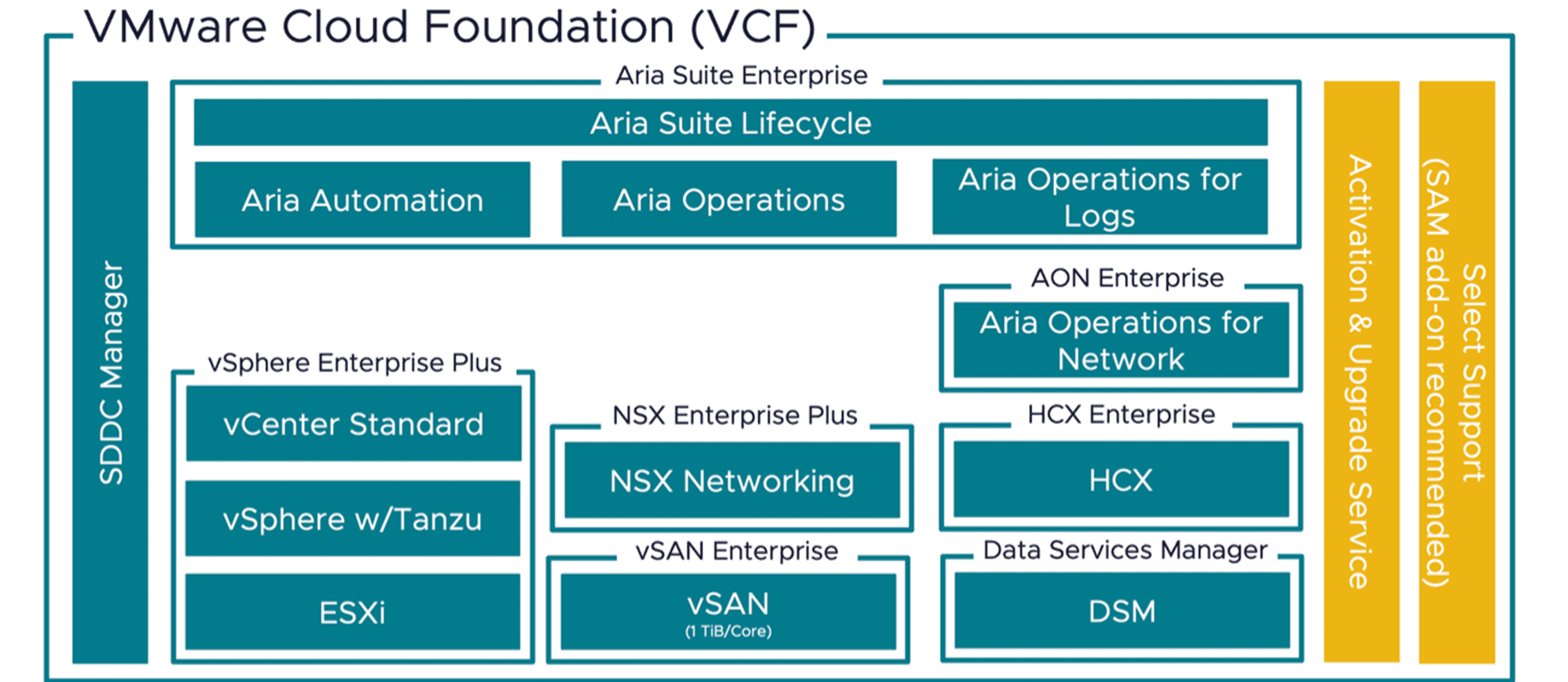 VMware Cloud Foundation (VCF)

SDDC Manager

Aria Suite Enterprise

Aria Suite Lifecycle

Aria Automation

Aria Operations

Aria Operations for Logs

AON Enterprise

Aria Operations for Network

vSphere Enterprise Plus

vCenter Standard

vSphere w/Tanzu

ESXi

NSX Enterprise Plus

NSX Networking

vSAN Enterprise

vSAN
(1 TiB/Core)

HCX Enterprise

HCX

Data Services Manager

DSM

Activation & Upgrade Service

Select Support
(SAM add-on recommended)